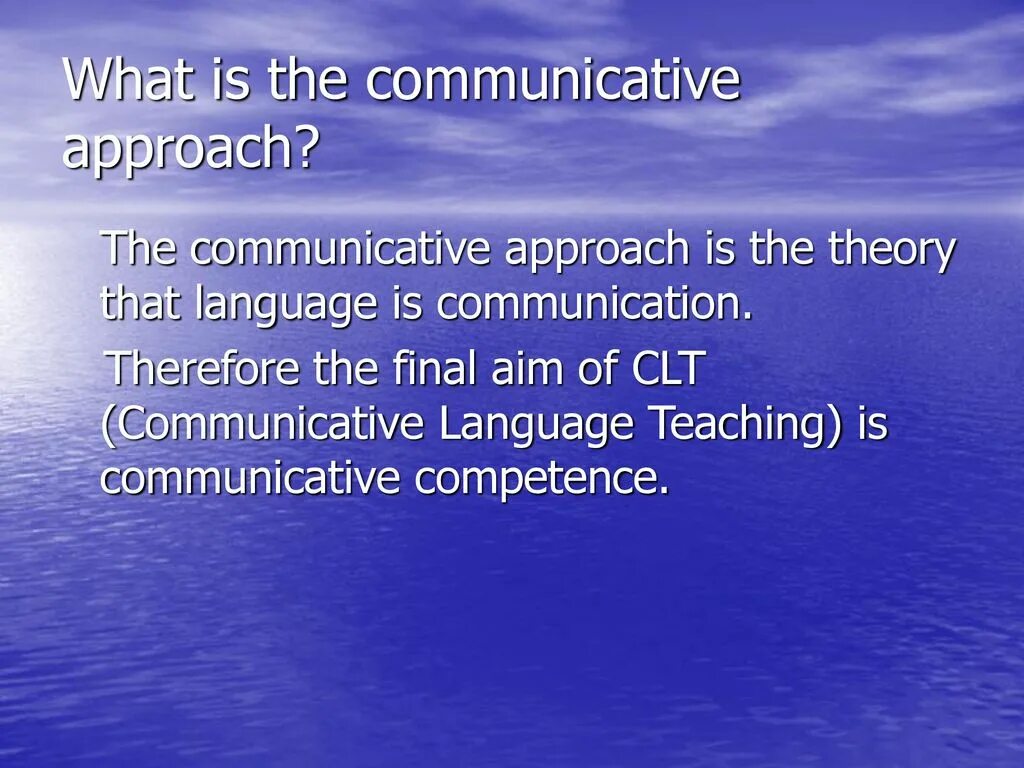 What is the communicative approach?

The communicative approach is the theory that language is communication.

Therefore the final aim of CLT (Communicative Language Teaching) is communicative competence.